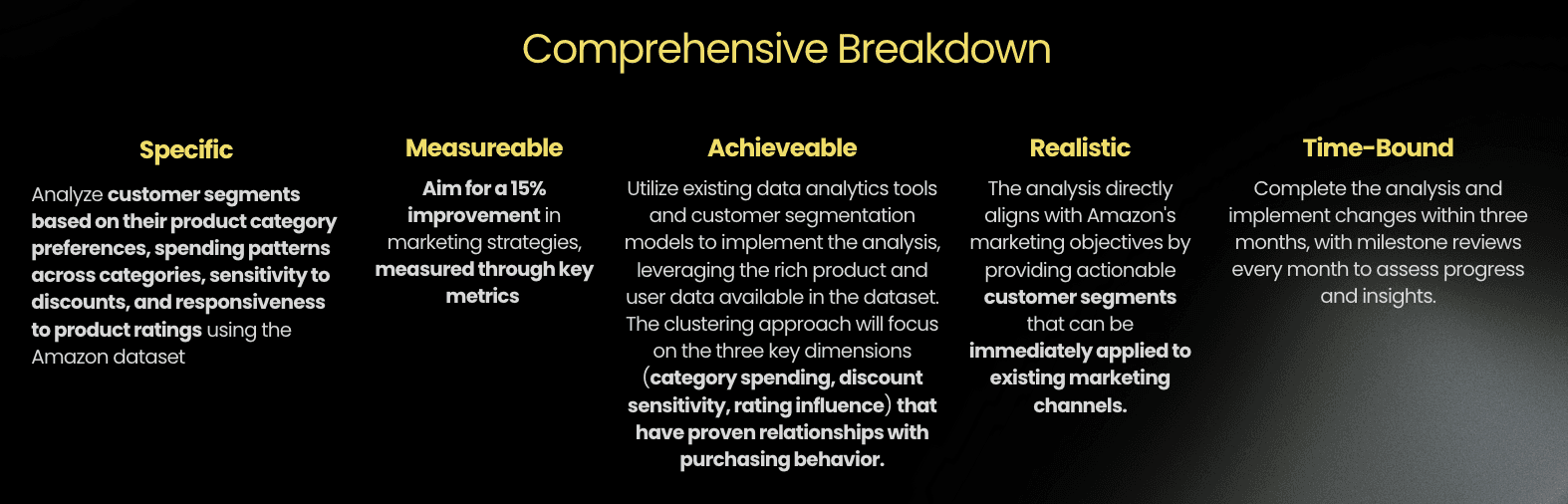 Comprehensive Breakdown

Specific

Analyze customer segments based on their product category preferences, spending patterns across categories, sensitivity to discounts, and responsiveness to product ratings using the Amazon dataset

Measureable

Aim for a 15% improvement in marketing strategies, measured through key metrics

Achieveable

Utilize existing data analytics tools and customer segmentation models to implement the analysis, leveraging the rich product and user data available in the dataset. The clustering approach will focus on the three key dimensions (category spending, discount sensitivity, rating influence) that have proven relationships with purchasing behavior.

Realistic

The analysis directly aligns with Amazon's marketing objectives by providing actionable customer segments that can be immediately applied to existing marketing channels.

Time-Bound

Complete the analysis and implement changes within three months, with milestone reviews every month to assess progress and insights.